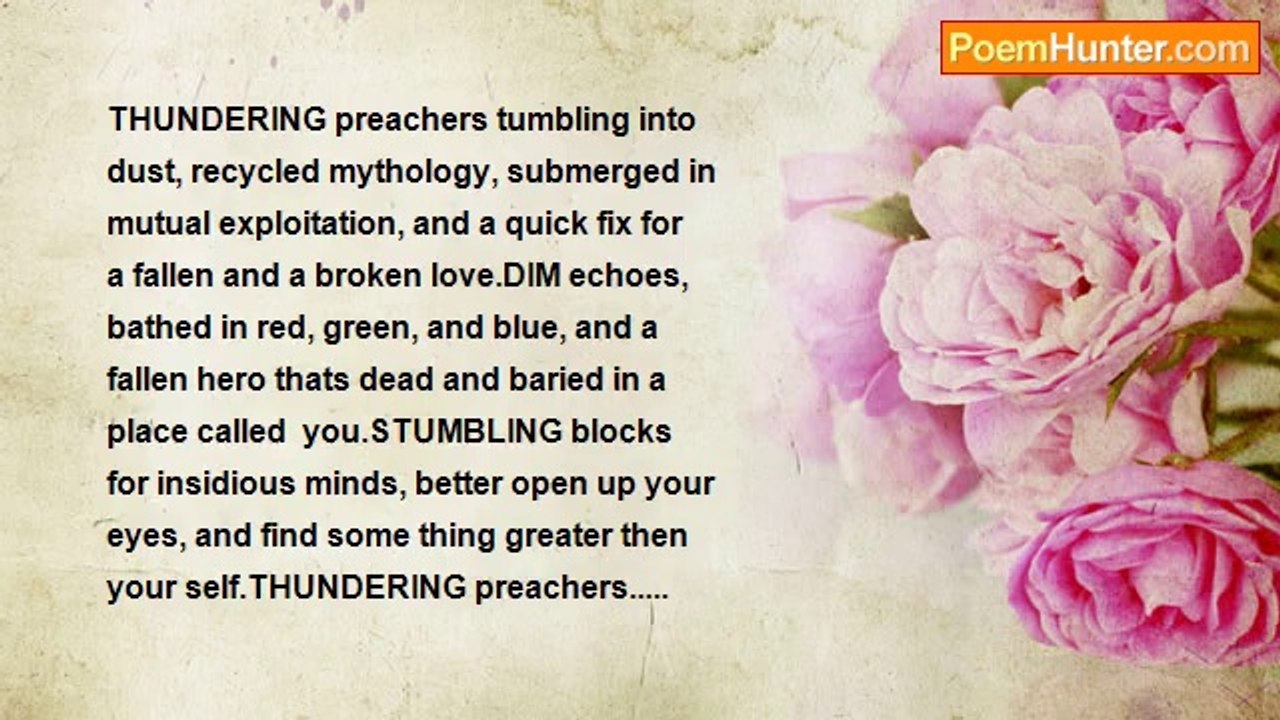 PoemHunter.com

THUNDERING preachers tumbling into dust, recycled mythology, submerged in mutual exploitation, and a quick fix for a fallen and a broken love.DIM echoes, bathed in red, green, and blue, and a fallen hero thats dead and baried in a place called  you.STUMBLING blocks for insidious minds, better open up your eyes, and find some thing greater then your self.THUNDERING preachers.....